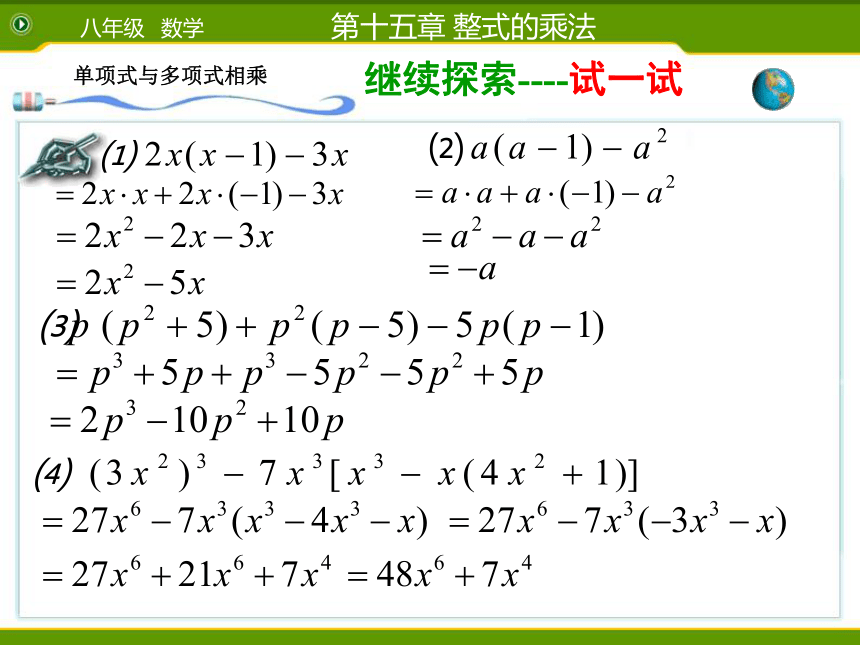 八年级 数学

第十五章 整式的乘法

单项式与多项式相乘

继续探索----试一试

(1) $2x(x-1)-3x$
$=2x\cdot x+2x\cdot(-1)-3x$
$=2x^2-2x-3x$
$=2x^2-5x$

(2) $a(a-1)-a^2$
$=a\cdot a+a\cdot(-1)-a^2$
$=a^2-a-a^2$
$=-a$

(3) $p(p^2+5)+p^2(p-5)-5p(p-1)$
$=p^3+5p+p^3-5p^2-5p^2+5p$
$=2p^3-10p^2+10p$

(4) $(3x^2)^3-7x^3[x^3-x(4x^2+1)]$
$=27x^6-7x^3(x^3-4x^3-x)$ $=27x^6-7x^3(-3x^3-x)$
$=27x^6+21x^6+7x^4$ $=48x^6+7x^4$